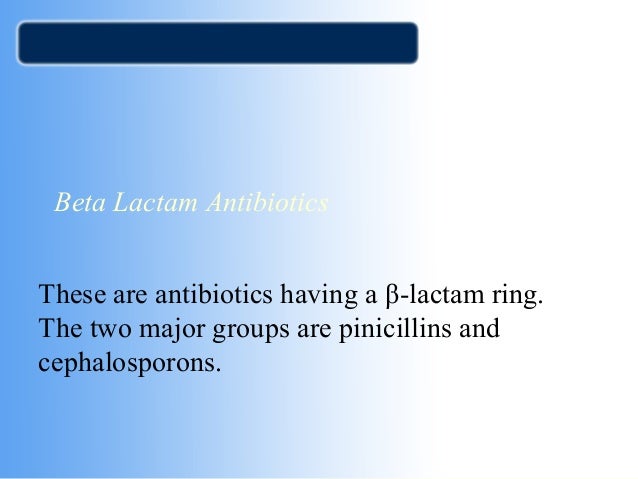 Beta Lactam Antibiotics

These are antibiotics having a β-lactam ring. The two major groups are pinicillins and cephalosporons.